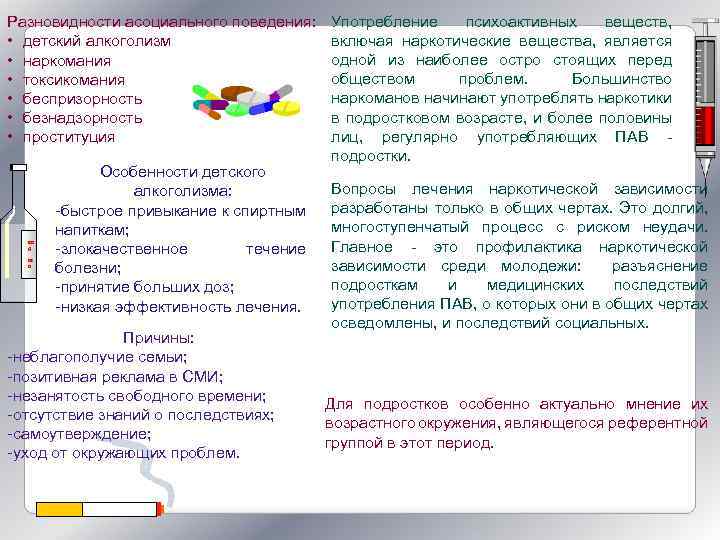 Разновидности асоциального поведения:
• детский алкоголизм
• наркомания
• токсикомания
• беспризорность
• безнадзорность
• проституция

Особенности детского алкоголизма:
-быстрое привыкание к спиртным напиткам;
-злокачественное течение болезни;
-принятие больших доз;
-низкая эффективность лечения.

Причины:
-неблагополучие семьи;
-позитивная реклама в СМИ;
-незанятость свободного времени;
-отсутствие знаний о последствиях;
-самоутверждение;
-уход от окружающих проблем.

Употребление психоактивных веществ, включая наркотические вещества, является одной из наиболее остро стоящих перед обществом проблем. Большинство наркоманов начинают употреблять наркотики в подростковом возрасте, и более половины лиц, регулярно употребляющих ПАВ - подростки.

Вопросы лечения наркотической зависимости разработаны только в общих чертах. Это долгий, многоступенчатый процесс с риском неудачи. Главное - это профилактика наркотической зависимости среди молодежи: разъяснение подросткам и медицинских последствий употребления ПАВ, о которых они в общих чертах осведомлены, и последствий социальных.

Для подростков особенно актуально мнение их возрастного окружения, являющегося референтной группой в этот период.